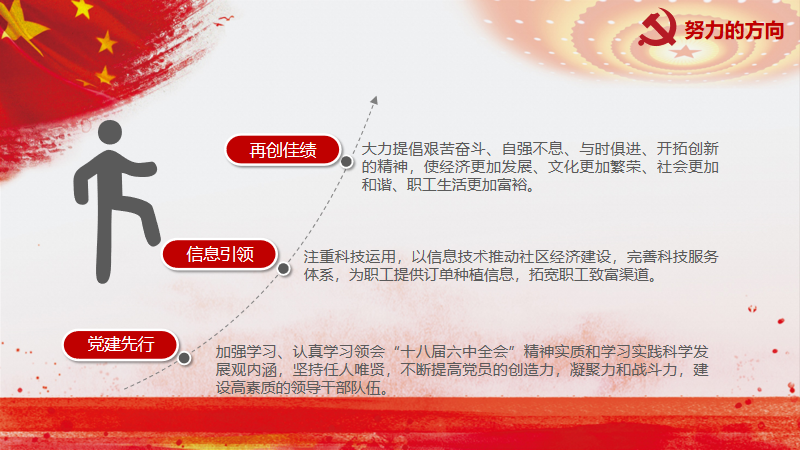 努力的方向

再创佳绩

大力提倡艰苦奋斗、自强不息、与时俱进、开拓创新的精神，使经济更加发展、文化更加繁荣、社会更加和谐、职工生活更加富裕。

信息引领

注重科技运用，以信息技术推动社区经济建设，完善科技服务体系，为职工提供订单种植信息，拓宽职工致富渠道。

党建先行

加强学习、认真学习领会“十八届六中全会”精神实质和学习实践科学发展观内涵，坚持任人唯贤，不断提高党员的创造力，凝聚力和战斗力，建设高素质的领导干部队伍。